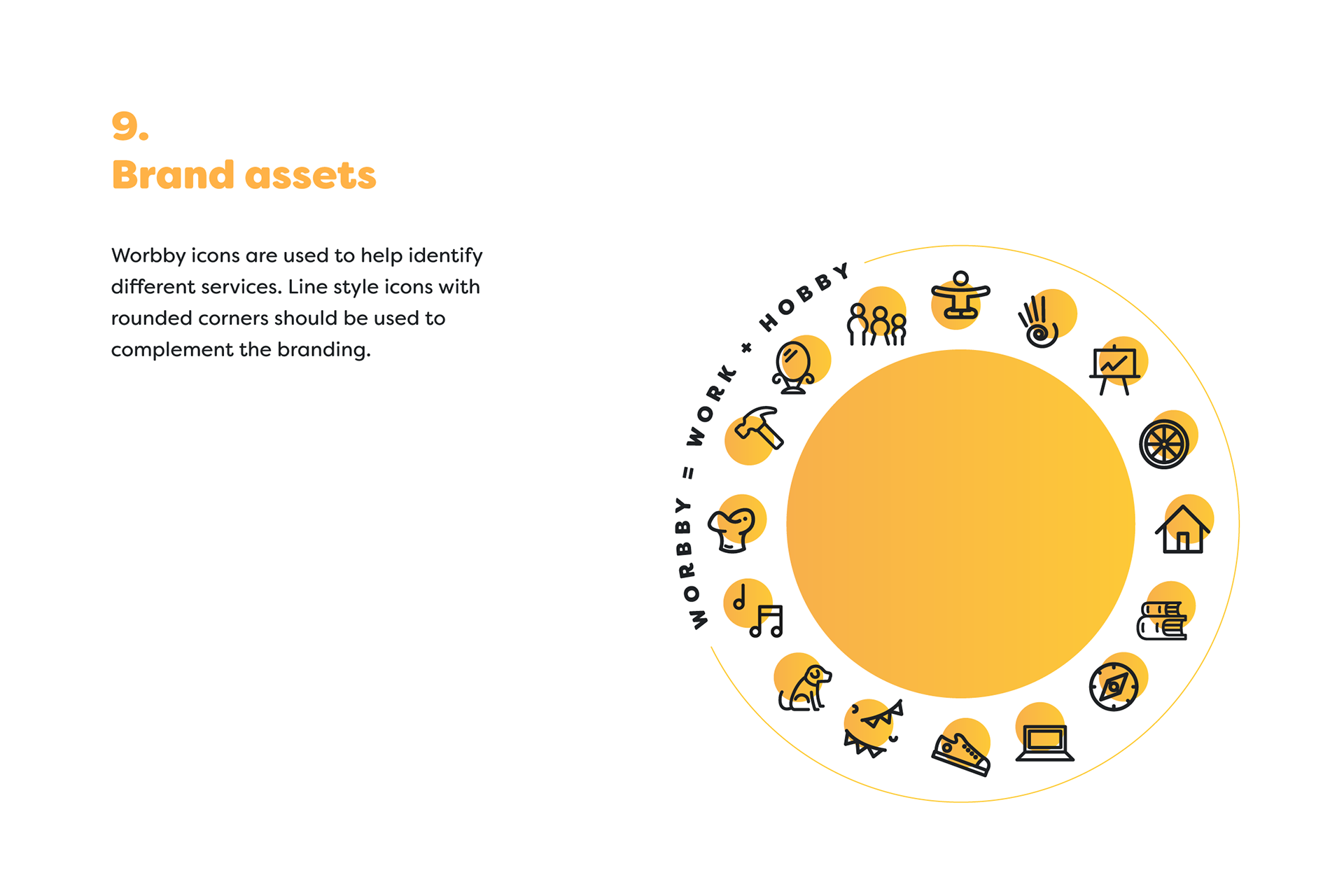 9.
Brand assets

Worbby icons are used to help identify different services. Line style icons with rounded corners should be used to complement the branding.

WORBBY = WORK + HOBBY